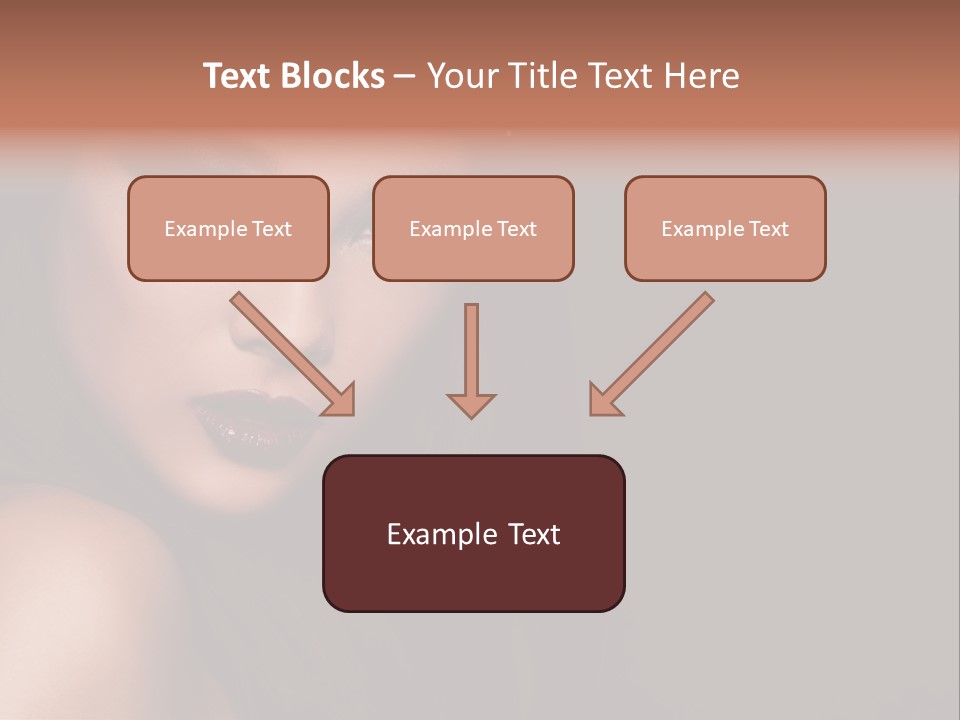 Text Blocks – Your Title Text Here

Example Text

Example Text

Example Text

Example Text